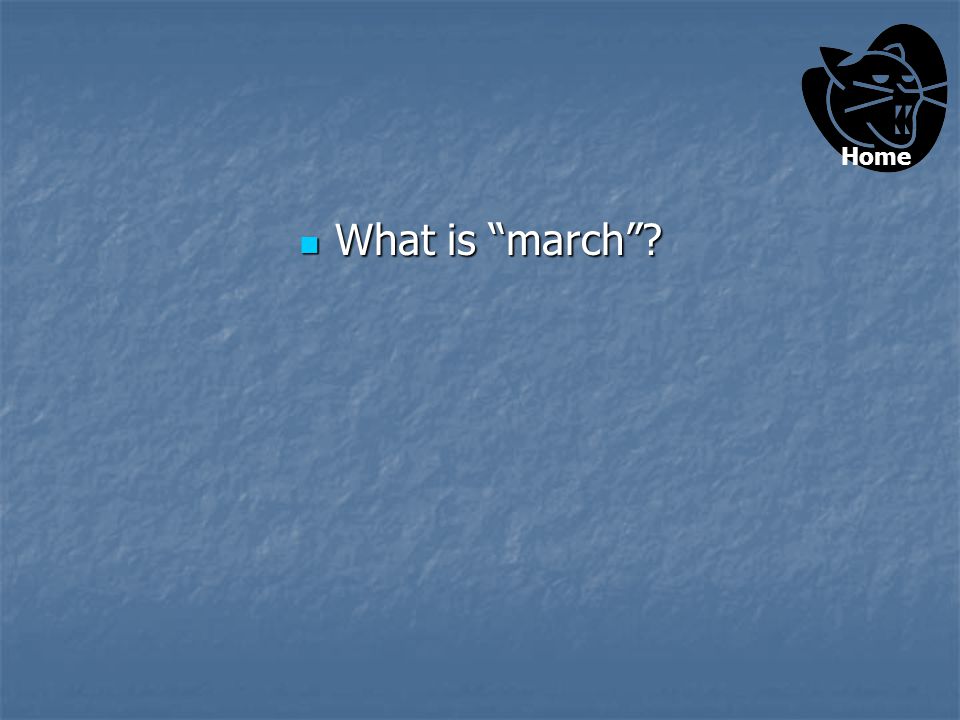 Home

What is “march”?